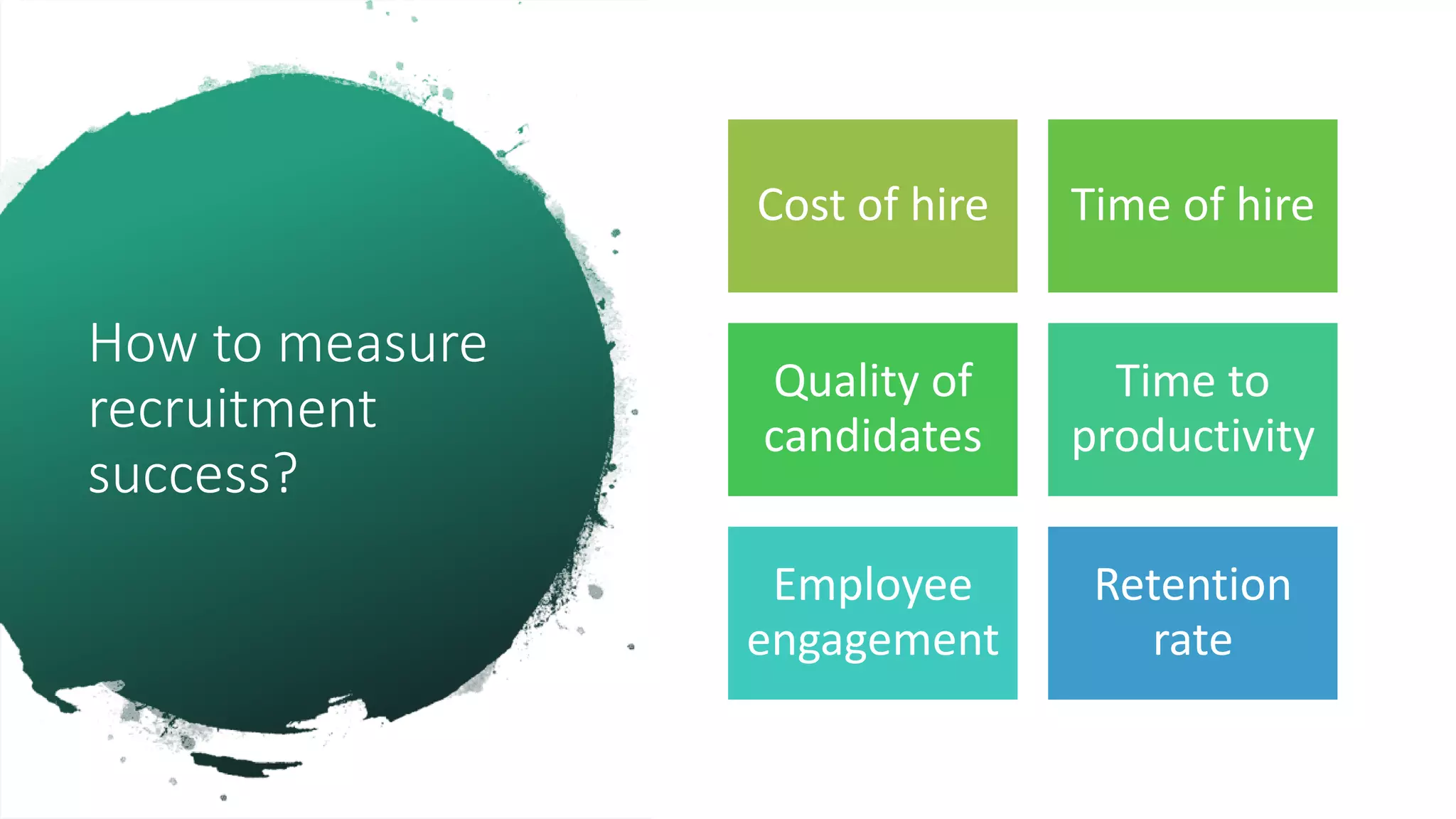 How to measure recruitment success?

Cost of hire

Time of hire

Quality of candidates

Time to productivity

Employee engagement

Retention rate